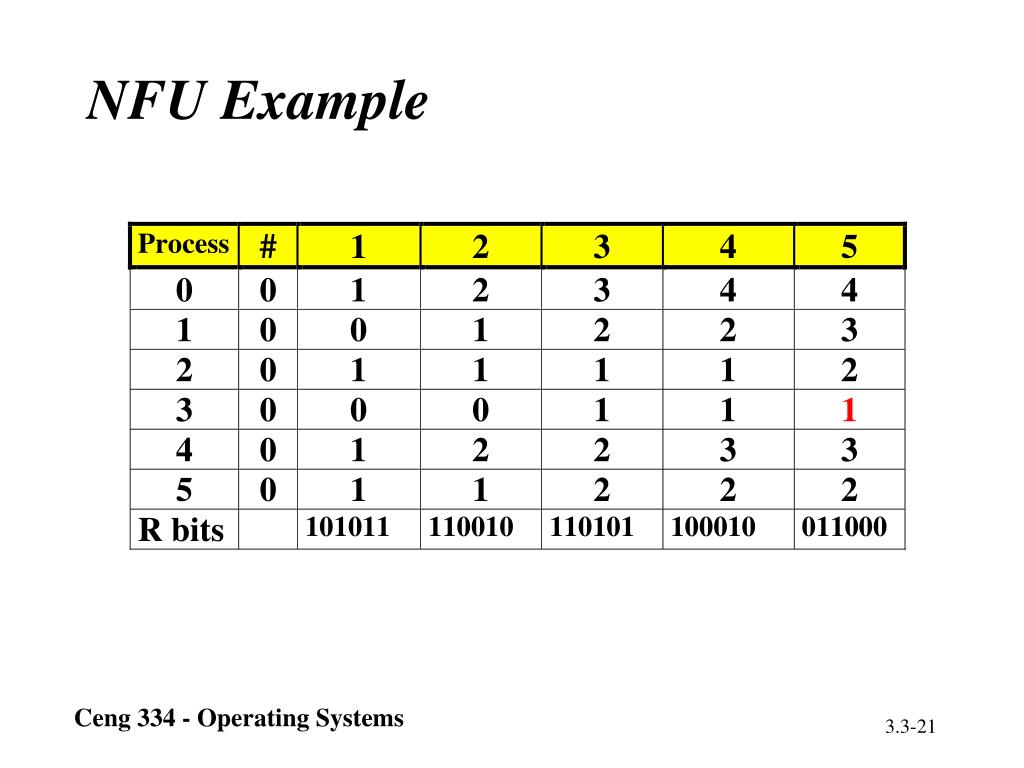 NFU Example

| Process | # | 1 | 2 | 3 | 4 | 5 |
|---|---|---|---|---|---|---|
| 0 | 0 | 1 | 2 | 3 | 4 | 4 |
| 1 | 0 | 0 | 1 | 2 | 2 | 3 |
| 2 | 0 | 1 | 1 | 1 | 1 | 2 |
| 3 | 0 | 0 | 0 | 1 | 1 | 1 |
| 4 | 0 | 1 | 2 | 2 | 3 | 3 |
| 5 | 0 | 1 | 1 | 2 | 2 | 2 |
| R bits | | 101011 | 110010 | 110101 | 100010 | 011000 |

Ceng 334 - Operating Systems

3.3-21